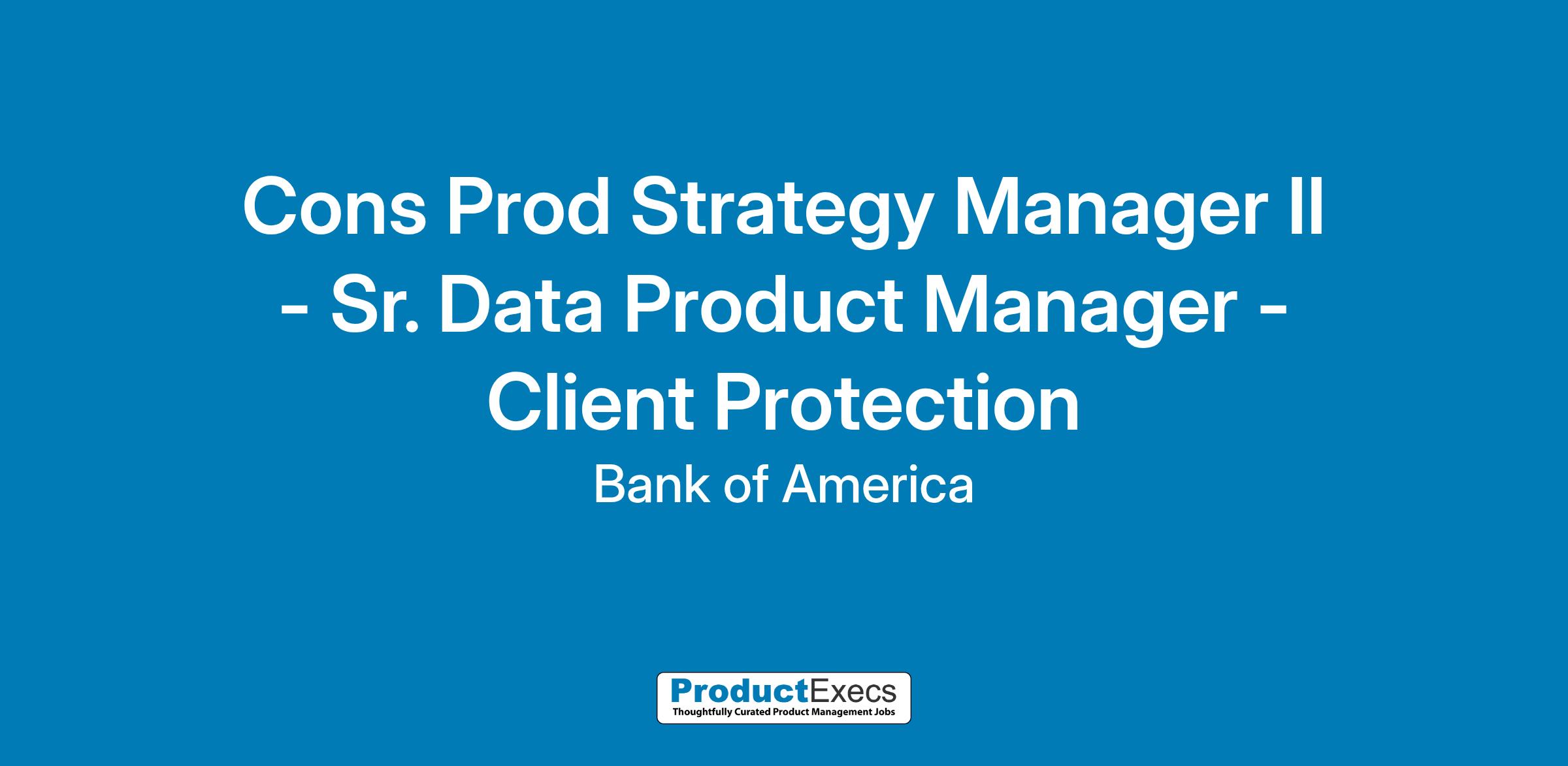 Cons Prod Strategy Manager II - Sr. Data Product Manager - Client Protection

Bank of America

ProductExecs
Thoughtfully Curated Product Management Jobs